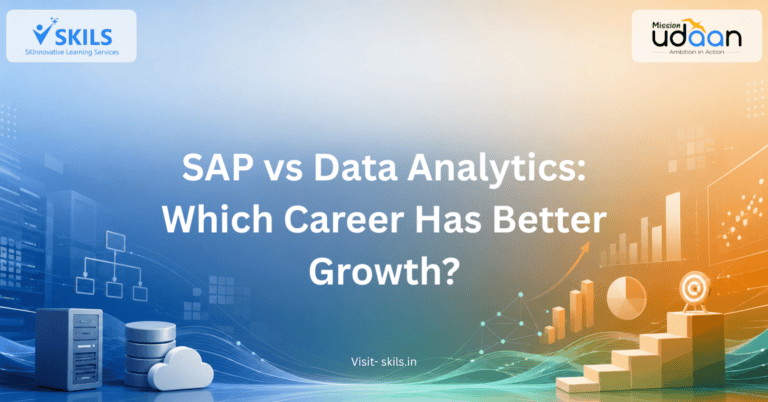 SKILS
SKInnovative Learning Services

Mission
udaan
Ambition in Action

SAP vs Data Analytics: Which Career Has Better Growth?

Visit- skils.in